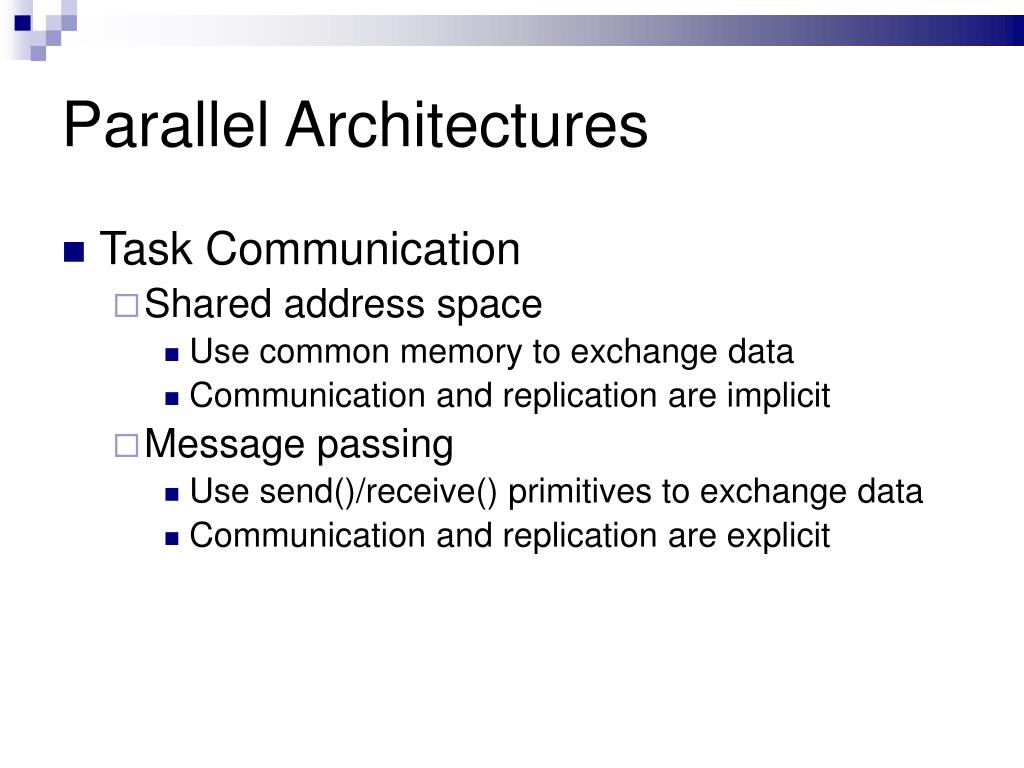 Parallel Architectures

Task Communication

Shared address space

Use common memory to exchange data

Communication and replication are implicit

Message passing

Use send()/receive() primitives to exchange data

Communication and replication are explicit